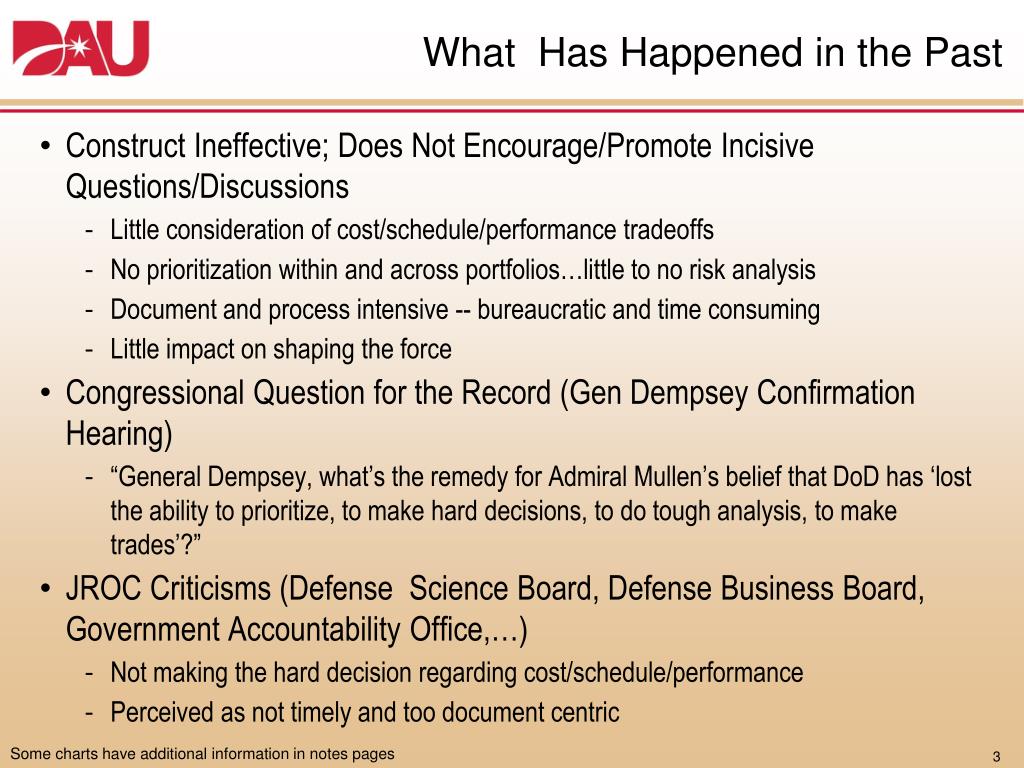 DAU

What Has Happened in the Past

• Construct Ineffective; Does Not Encourage/Promote Incisive Questions/Discussions
- Little consideration of cost/schedule/performance tradeoffs
- No prioritization within and across portfolios…little to no risk analysis
- Document and process intensive -- bureaucratic and time consuming
- Little impact on shaping the force
• Congressional Question for the Record (Gen Dempsey Confirmation Hearing)
- “General Dempsey, what’s the remedy for Admiral Mullen’s belief that DoD has ‘lost the ability to prioritize, to make hard decisions, to do tough analysis, to make trades’?”
• JROC Criticisms (Defense Science Board, Defense Business Board, Government Accountability Office,…)
- Not making the hard decision regarding cost/schedule/performance
- Perceived as not timely and too document centric

Some charts have additional information in notes pages

3